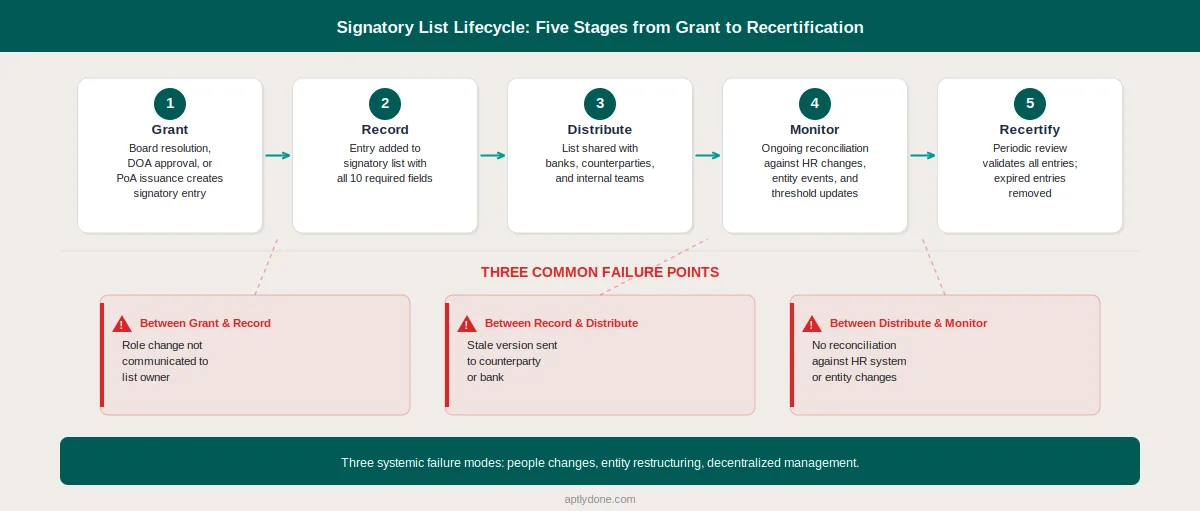 Signatory List Lifecycle: Five Stages from Grant to Recertification

1
Grant
Board resolution, DOA approval, or PoA issuance creates signatory entry

2
Record
Entry added to signatory list with all 10 required fields

3
Distribute
List shared with banks, counterparties, and internal teams

4
Monitor
Ongoing reconciliation against HR changes, entity events, and threshold updates

5
Recertify
Periodic review validates all entries; expired entries removed

THREE COMMON FAILURE POINTS

Between Grant & Record
Role change not communicated to list owner

Between Record & Distribute
Stale version sent to counterparty or bank

Between Distribute & Monitor
No reconciliation against HR system or entity changes

Three systemic failure modes: people changes, entity restructuring, decentralized management.

aptlydone.com